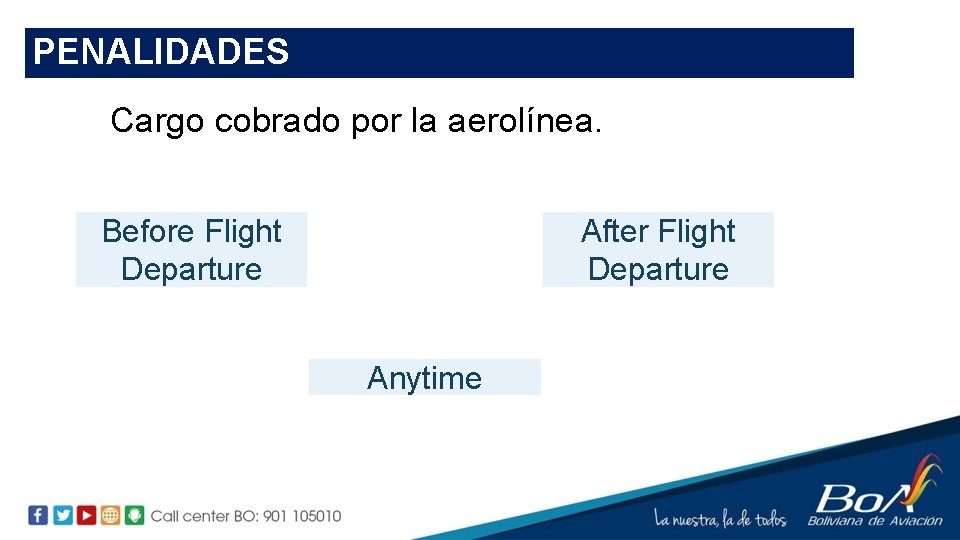 PENALIDADES

Cargo cobrado por la aerolínea.

Before Flight Departure

After Flight Departure

Anytime

Call center BO: 901 105010

La nuestra, la de todos

BoA
Boliviana de Aviación